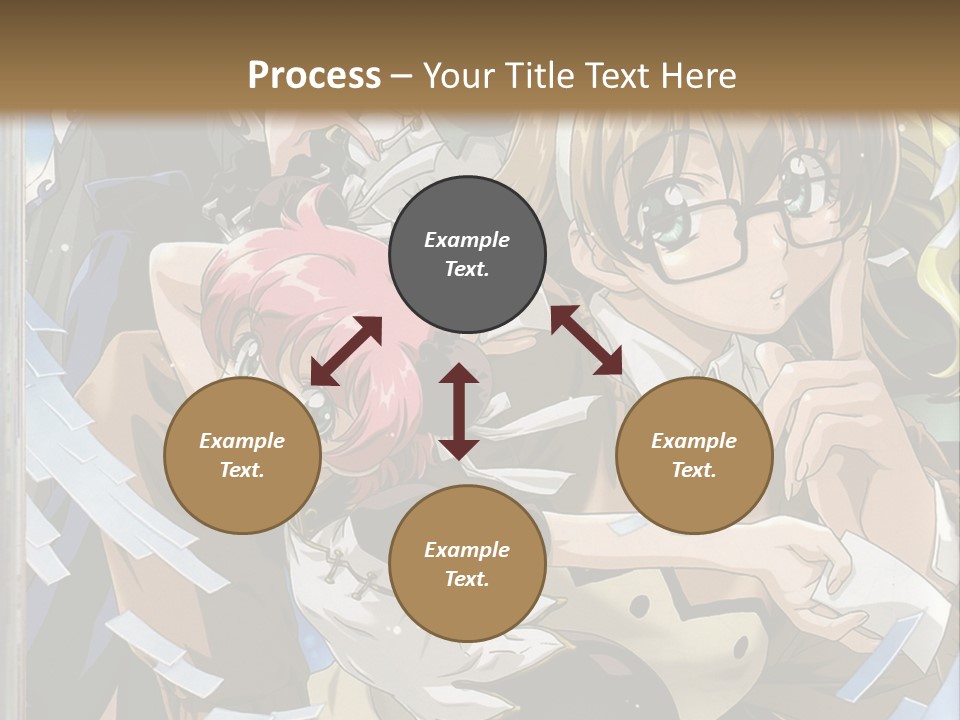 Process – Your Title Text Here

Example Text.

Example Text.

Example Text.

Example Text.